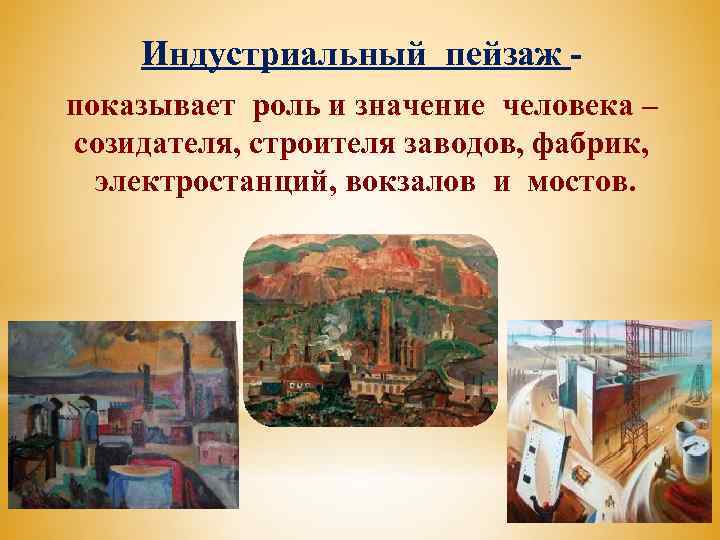 Индустриальный пейзаж -

показывает роль и значение человека – созидателя, строителя заводов, фабрик, электростанций, вокзалов и мостов.